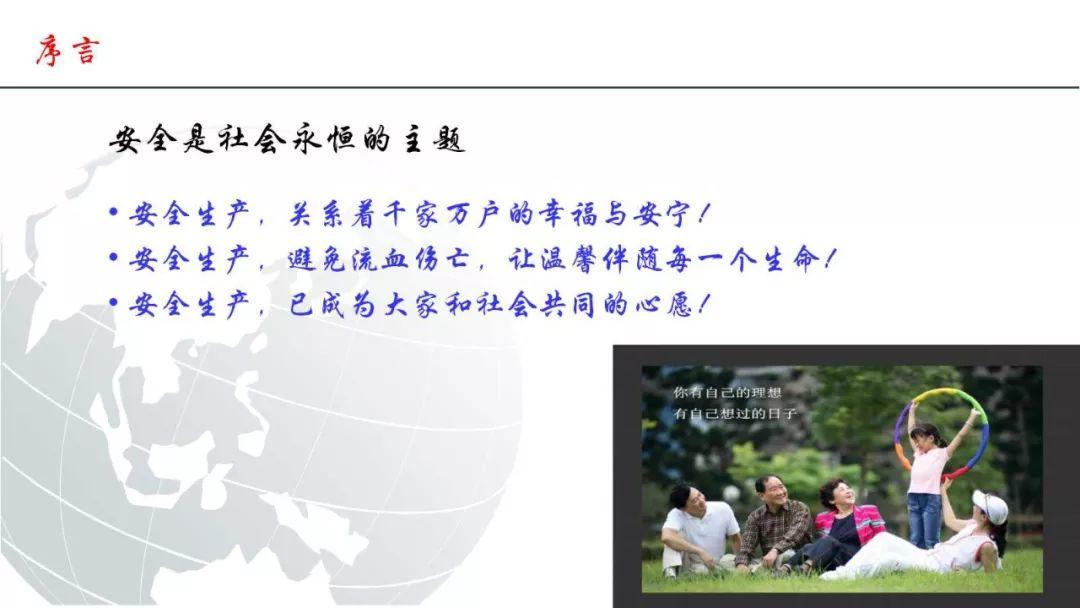 序言

安全是社会永恒的主题

• 安全生产，关系着千家万户的幸福与安宁！
• 安全生产，避免流血伤亡，让温馨伴随每一个生命！
• 安全生产，已成为大家和社会共同的心愿！

你有自己的理想
有自己想过的日子